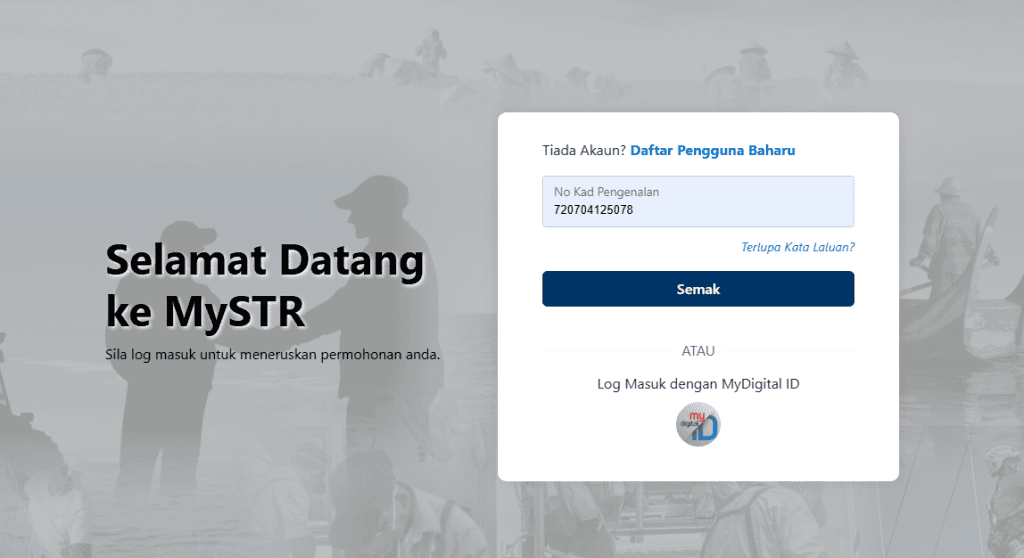 Selamat Datang ke MySTR

Sila log masuk untuk meneruskan permohonan anda.

Tiada Akaun? Daftar Pengguna Baharu

No Kad Pengenalan
720704125078

Terlupa Kata Laluan?

Semak

ATAU

Log Masuk dengan MyDigital ID

my digital ID